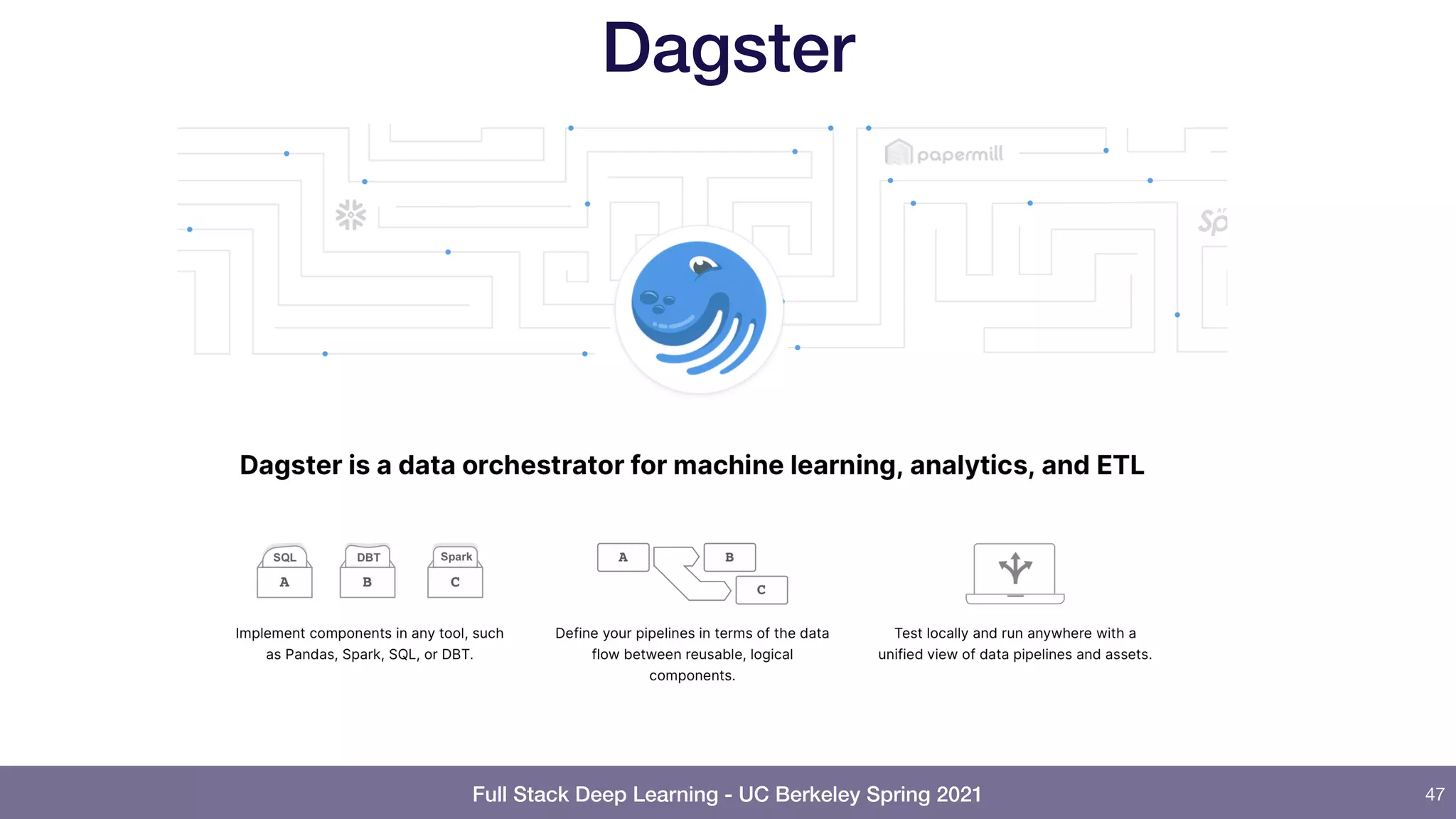 Dagster

papermill

Sp

Dagster is a data orchestrator for machine learning, analytics, and ETL

SQL
A

DBT
B

Spark
C

Implement components in any tool, such as Pandas, Spark, SQL, or DBT.

A
B
C

Define your pipelines in terms of the data flow between reusable, logical components.

Test locally and run anywhere with a unified view of data pipelines and assets.

Full Stack Deep Learning - UC Berkeley Spring 2021

47